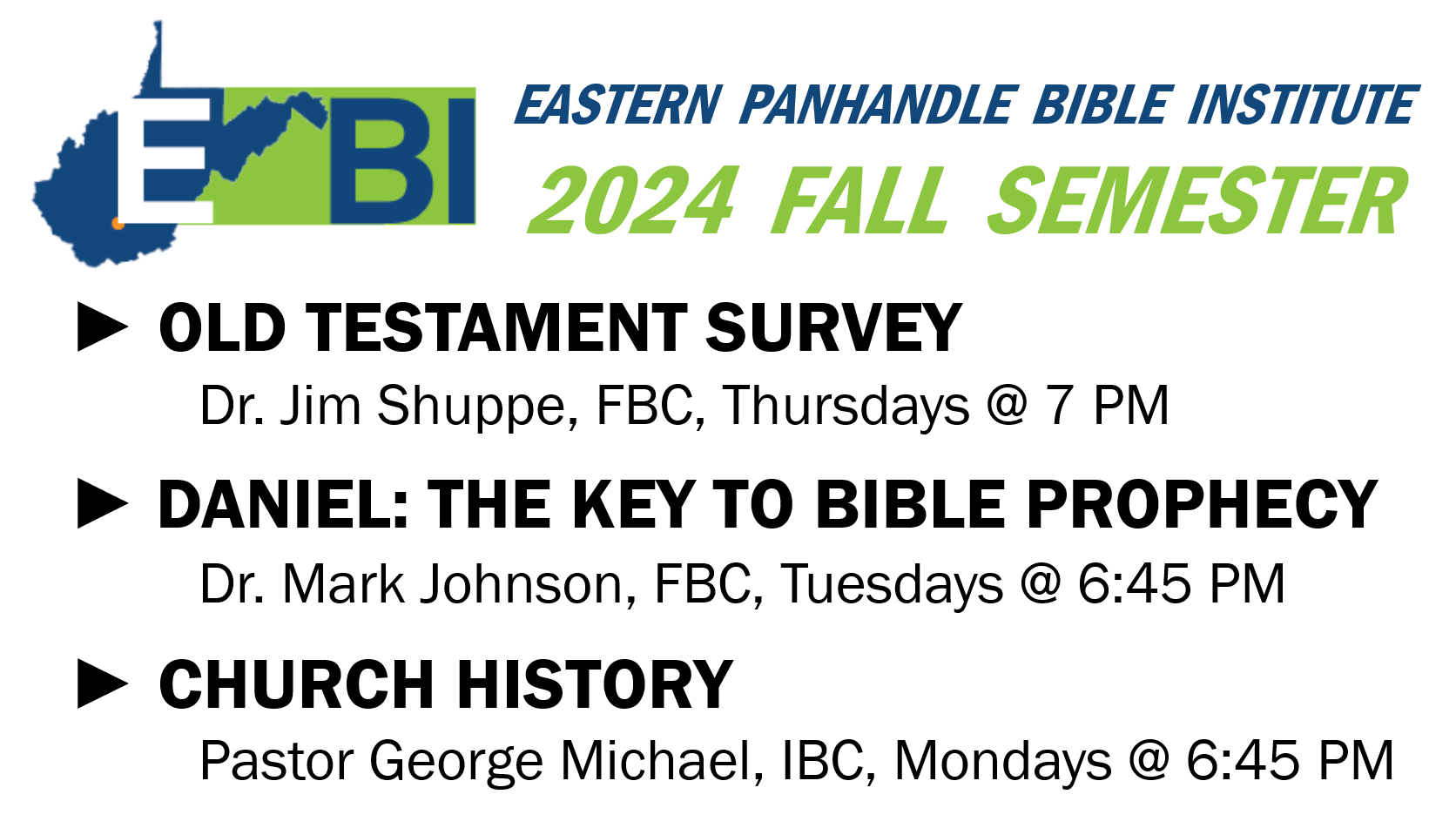 EBI

EASTERN PANHANDLE BIBLE INSTITUTE

2024 FALL SEMESTER

► OLD TESTAMENT SURVEY
Dr. Jim Shuppe, FBC, Thursdays @ 7 PM

► DANIEL: THE KEY TO BIBLE PROPHECY
Dr. Mark Johnson, FBC, Tuesdays @ 6:45 PM

► CHURCH HISTORY
Pastor George Michael, IBC, Mondays @ 6:45 PM